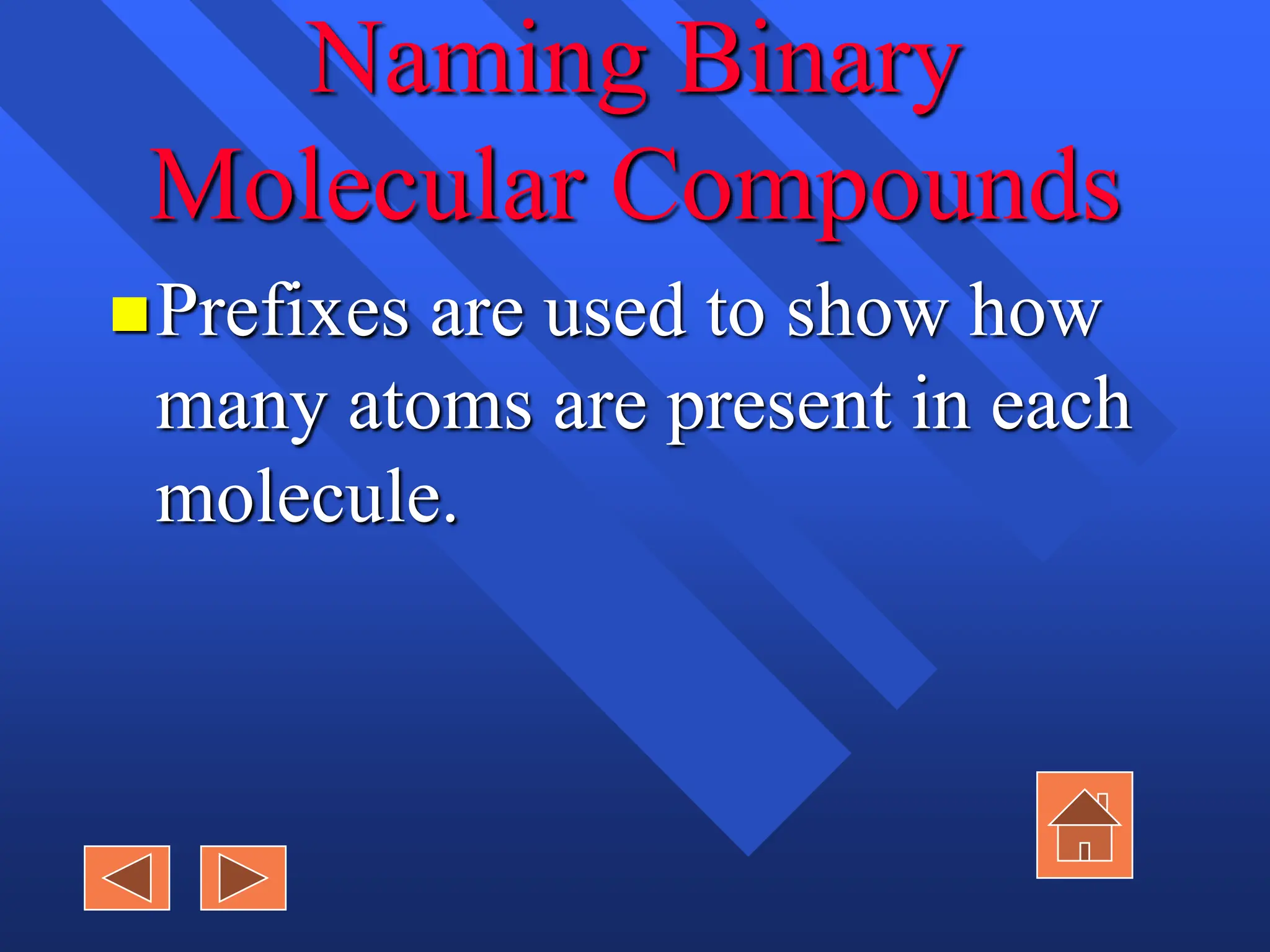 Naming Binary Molecular Compounds

Prefixes are used to show how many atoms are present in each molecule.